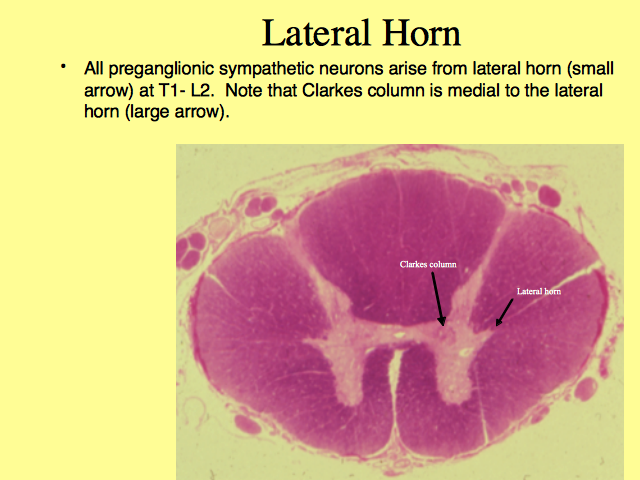 Lateral Horn

• All preganglionic sympathetic neurons arise from lateral horn (small arrow) at T1- L2. Note that Clarkes column is medial to the lateral horn (large arrow).

Clarkes column

Lateral horn